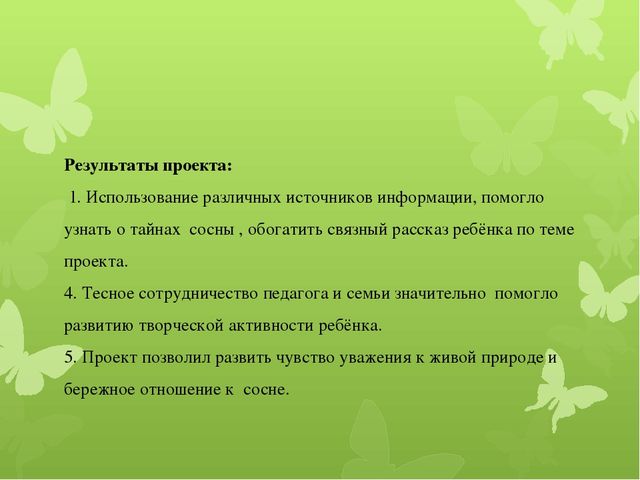 Результаты проекта:

1. Использование различных источников информации, помогло узнать о тайнах сосны , обогатить связный рассказ ребёнка по теме проекта.

4. Тесное сотрудничество педагога и семьи значительно помогло развитию творческой активности ребёнка.

5. Проект позволил развить чувство уважения к живой природе и бережное отношение к сосне.